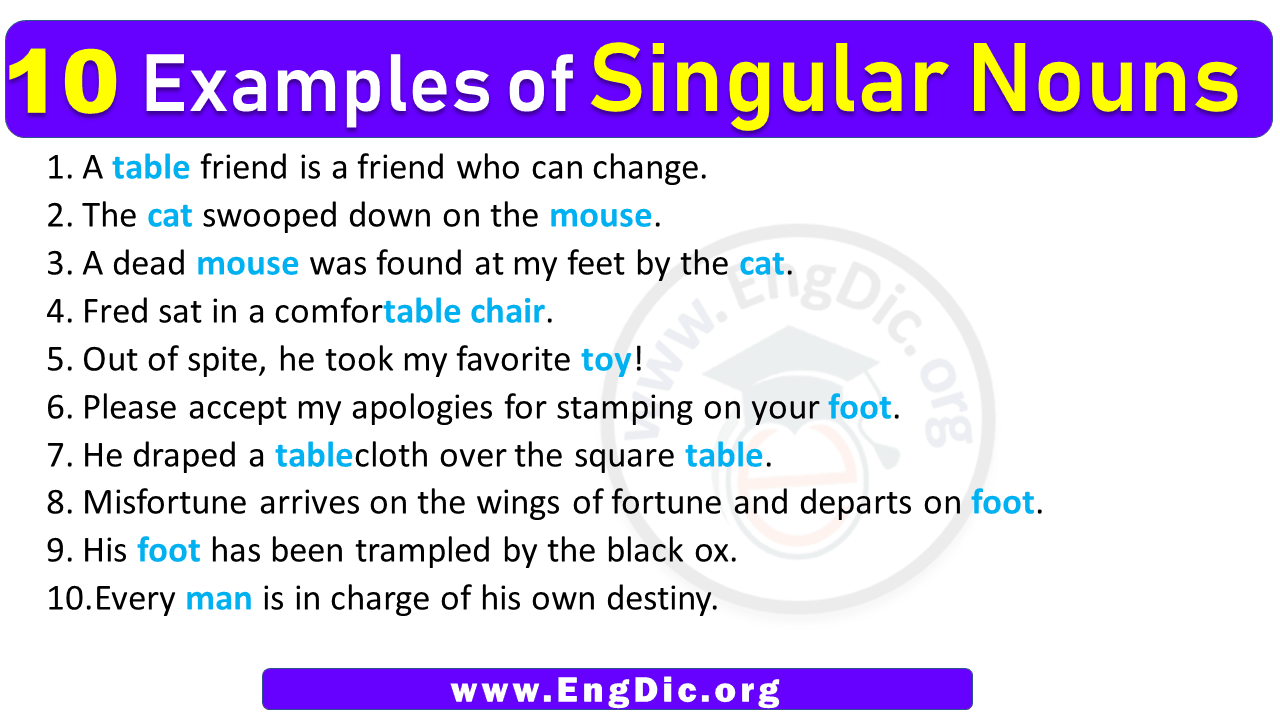 10 Examples of Singular Nouns

1. A table friend is a friend who can change.
2. The cat swooped down on the mouse.
3. A dead mouse was found at my feet by the cat.
4. Fred sat in a comfortable chair.
5. Out of spite, he took my favorite toy!
6. Please accept my apologies for stamping on your foot.
7. He draped a tablecloth over the square table.
8. Misfortune arrives on the wings of fortune and departs on foot.
9. His foot has been trampled by the black ox.
10.Every man is in charge of his own destiny.

www.EngDic.org

www.EngDic.org